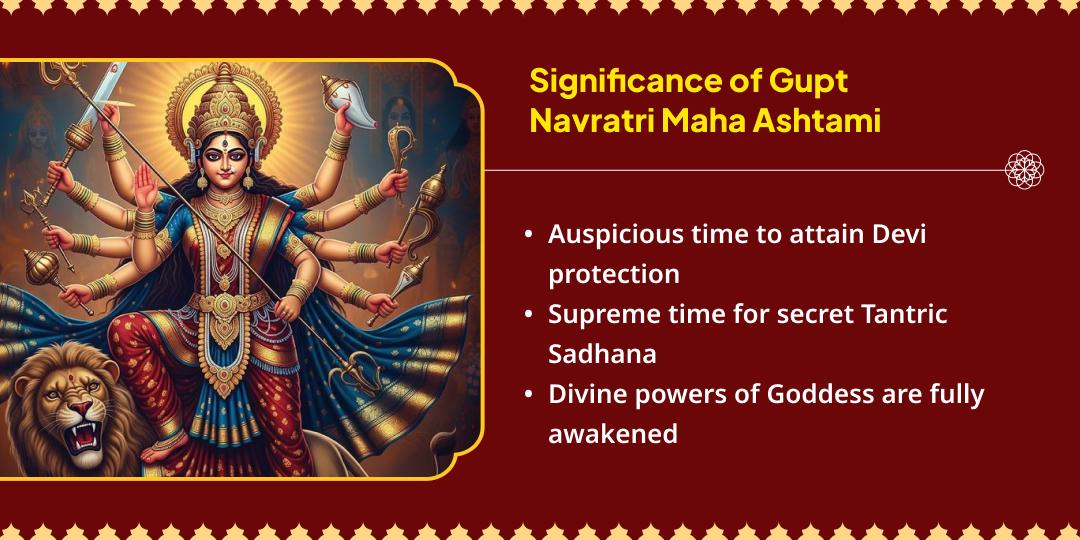 Significance of Gupt Navratri Maha Ashtami

• Auspicious time to attain Devi protection
• Supreme time for secret Tantric Sadhana
• Divine powers of Goddess are fully awakened